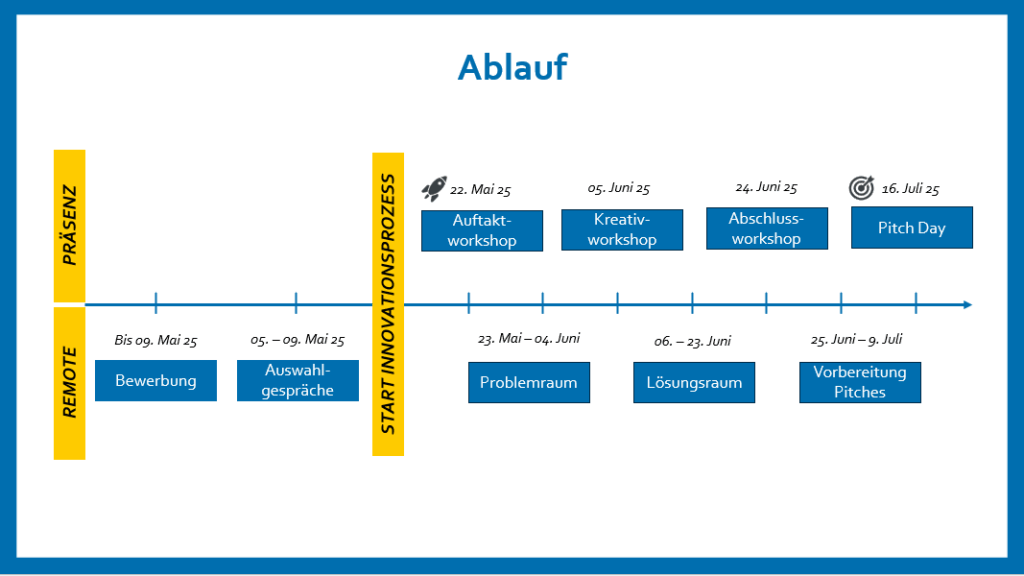 Ablauf

PRÄSENZ

REMOTE

START INNOVATIONSPROZESS

22. Mai 25
Auftakt-workshop

05. Juni 25
Kreativ-workshop

24. Juni 25
Abschluss-workshop

16. Juli 25
Pitch Day

Bis 09. Mai 25
Bewerbung

05. – 09. Mai 25
Auswahl-gespräche

23. Mai – 04. Juni
Problemraum

06. – 23. Juni
Lösungsraum

25. Juni – 9. Juli
Vorbereitung Pitches